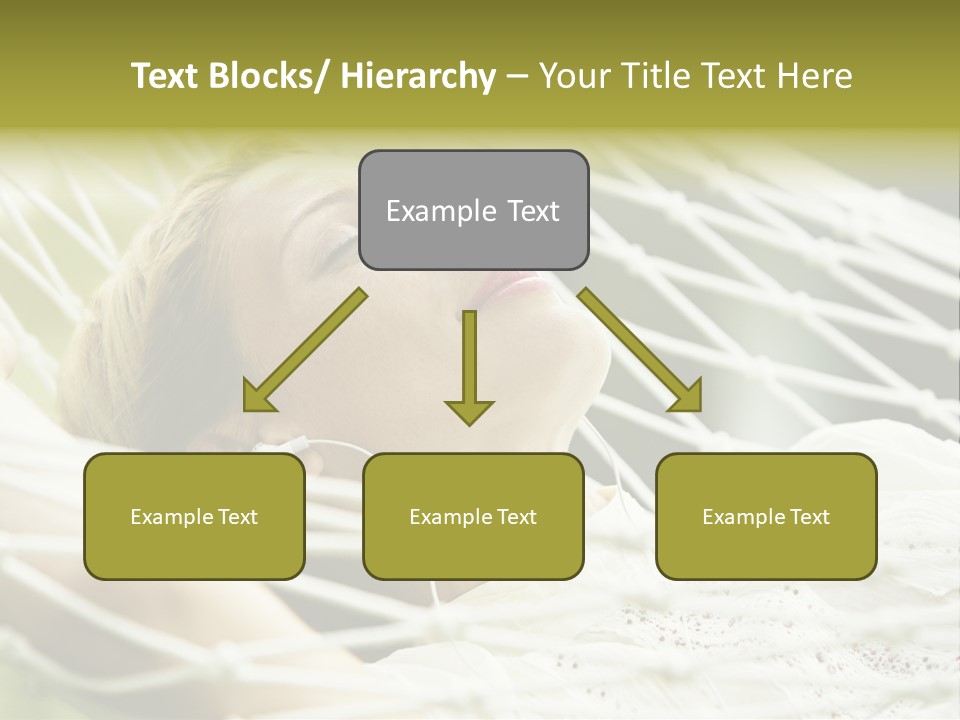 Text Blocks/ Hierarchy – Your Title Text Here

Example Text

Example Text

Example Text

Example Text